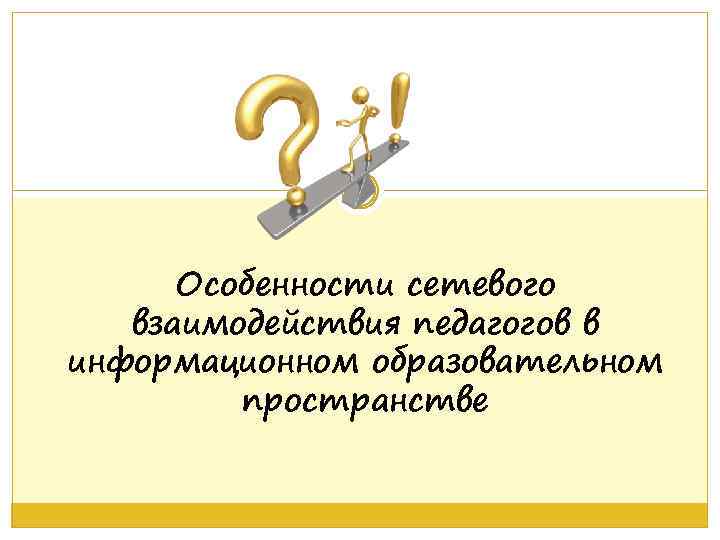 Особенности сетевого взаимодействия педагогов в информационном образовательном пространстве